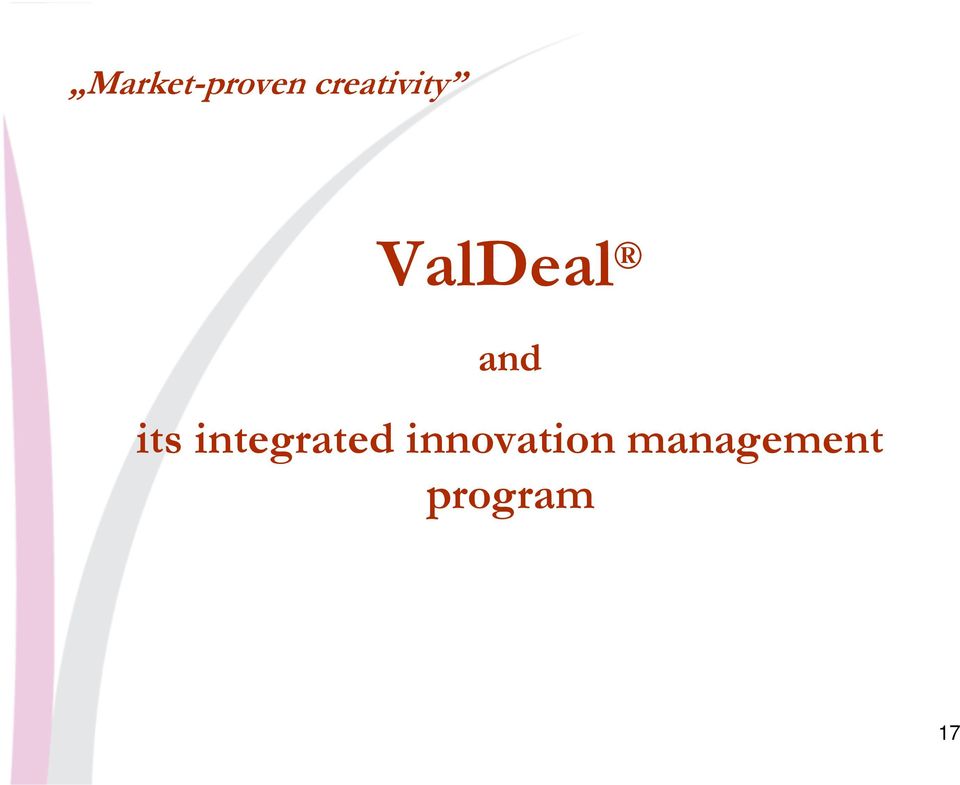 „Market-proven creativity”

ValDeal®

and

its integrated innovation management program

17